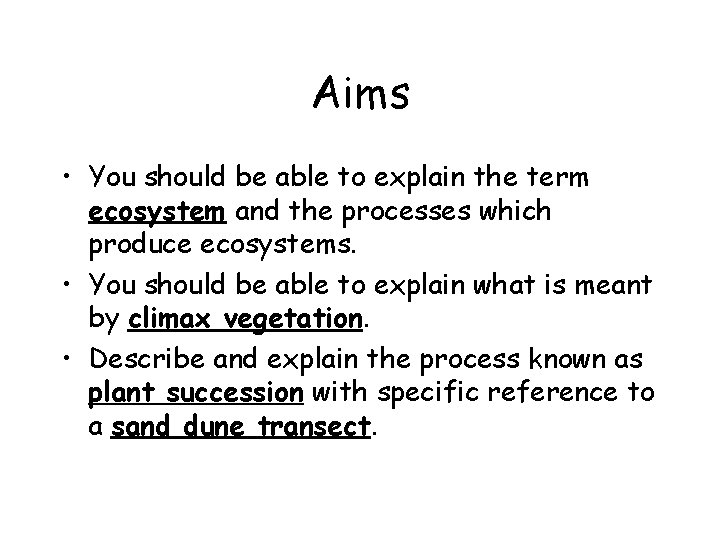 Aims

• You should be able to explain the term ecosystem and the processes which produce ecosystems.
• You should be able to explain what is meant by climax vegetation.
• Describe and explain the process known as plant succession with specific reference to a sand dune transect.